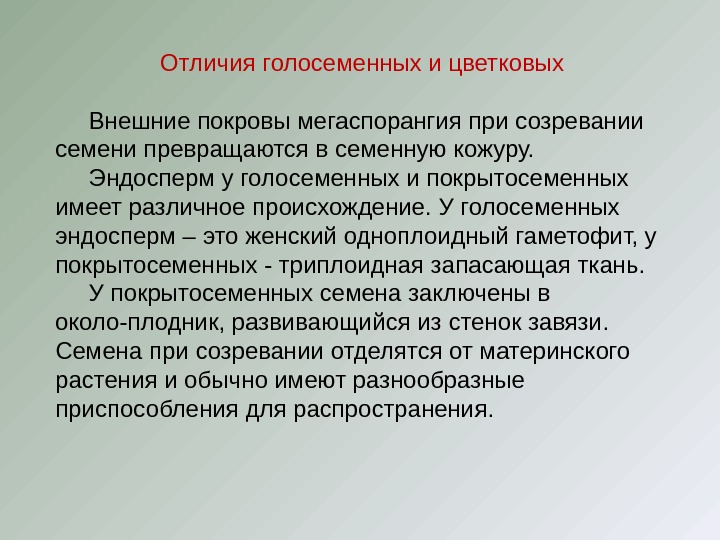 Отличия голосеменных и цветковых

Внешние покровы мегаспорангия при созревании семени превращаются в семенную кожуру.

Эндосперм у голосеменных и покрытосеменных имеет различное происхождение. У голосеменных эндосперм – это женский одноплоидный гаметофит, у покрытосеменных - триплоидная запасающая ткань.

У покрытосеменных семена заключены в около-плодник, развивающийся из стенок завязи. Семена при созревании отделятся от материнского растения и обычно имеют разнообразные приспособления для распространения.